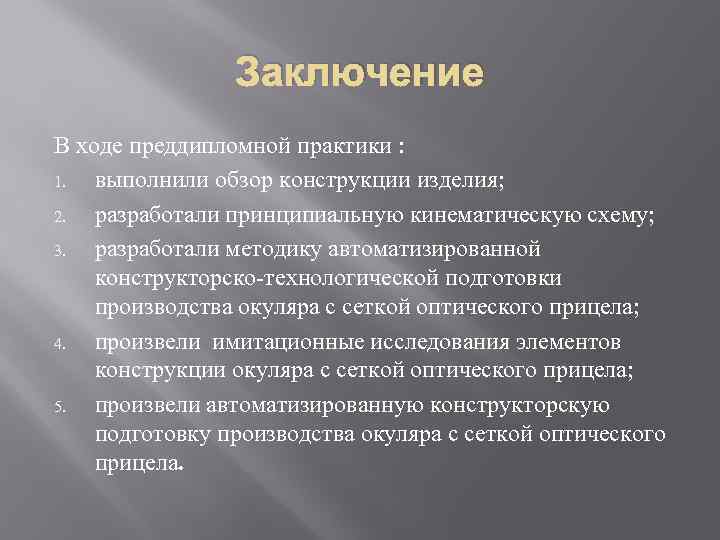 Заключение

В ходе преддипломной практики :

1. выполнили обзор конструкции изделия;
2. разработали принципиальную кинематическую схему;
3. разработали методику автоматизированной конструкторско-технологической подготовки производства окуляра с сеткой оптического прицела;
4. произвели имитационные исследования элементов конструкции окуляра с сеткой оптического прицела;
5. произвели автоматизированную конструкторскую подготовку производства окуляра с сеткой оптического прицела.